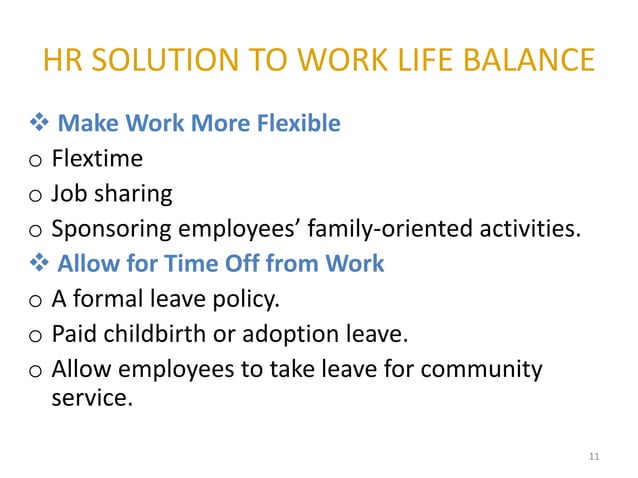 HR SOLUTION TO WORK LIFE BALANCE

❖ Make Work More Flexible
o Flextime
o Job sharing
o Sponsoring employees' family-oriented activities.
❖ Allow for Time Off from Work
o A formal leave policy.
o Paid childbirth or adoption leave.
o Allow employees to take leave for community service.

11